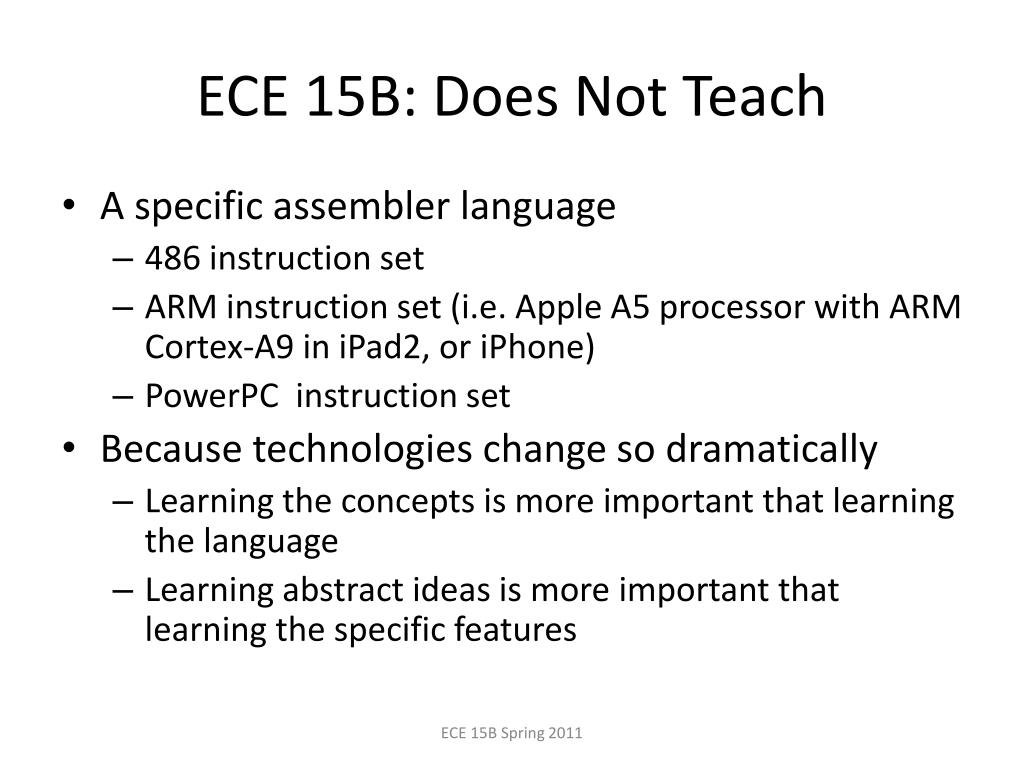 ECE 15B: Does Not Teach

• A specific assembler language
 – 486 instruction set
 – ARM instruction set (i.e. Apple A5 processor with ARM Cortex-A9 in iPad2, or iPhone)
 – PowerPC instruction set
• Because technologies change so dramatically
 – Learning the concepts is more important that learning the language
 – Learning abstract ideas is more important that learning the specific features

ECE 15B Spring 2011